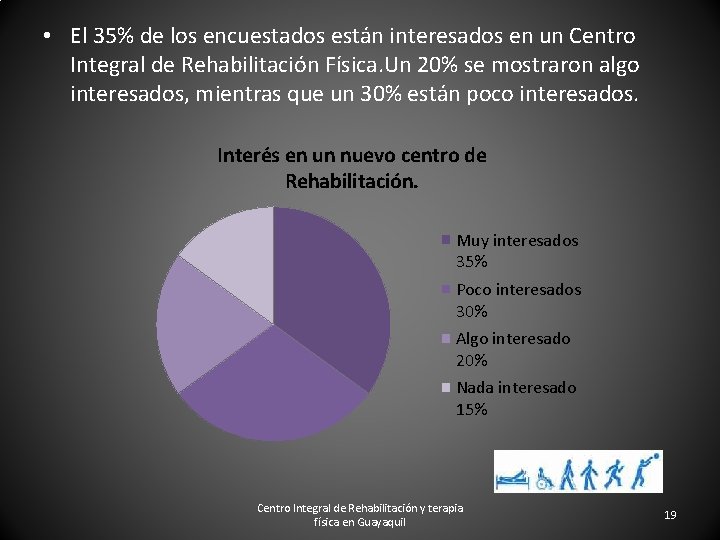 • El 35% de los encuestados están interesados en un Centro Integral de Rehabilitación Física.Un 20% se mostraron algo interesados, mientras que un 30% están poco interesados.

Interés en un nuevo centro de Rehabilitación.

Muy interesados 35%
Poco interesados 30%
Algo interesado 20%
Nada interesado 15%

Centro Integral de Rehabilitación y terapia física en Guayaquil

19